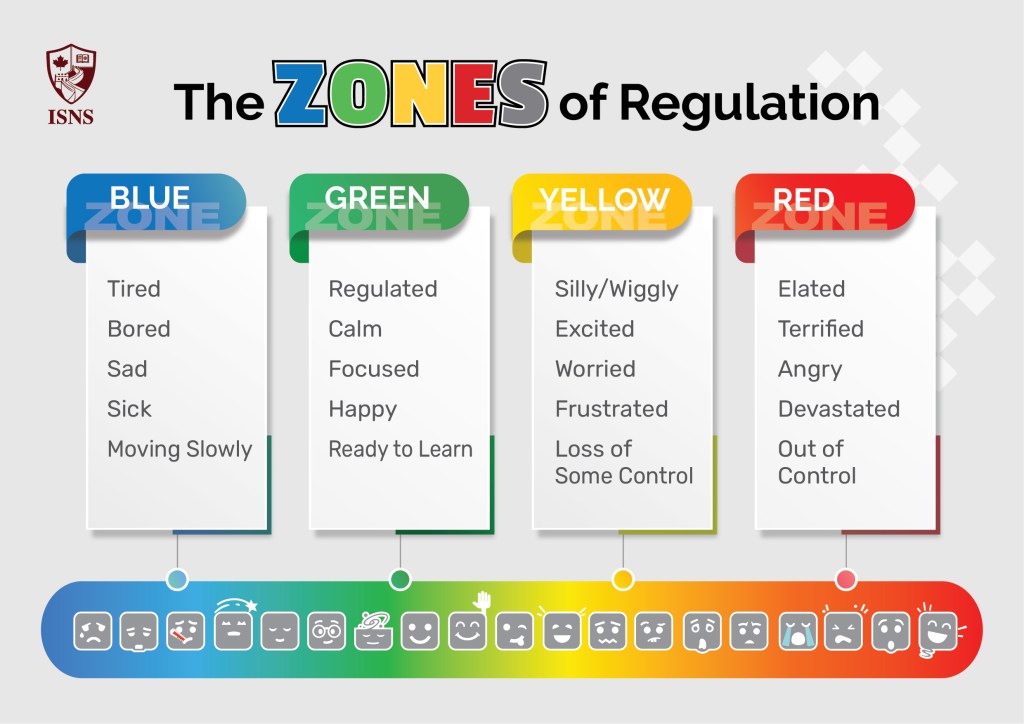 ISNS

The ZONES of Regulation

BLUE ZONE

Tired
Bored
Sad
Sick
Moving Slowly

GREEN ZONE

Regulated
Calm
Focused
Happy
Ready to Learn

YELLOW ZONE

Silly/Wiggly
Excited
Worried
Frustrated
Loss of Some Control

RED ZONE

Elated
Terrified
Angry
Devastated
Out of Control